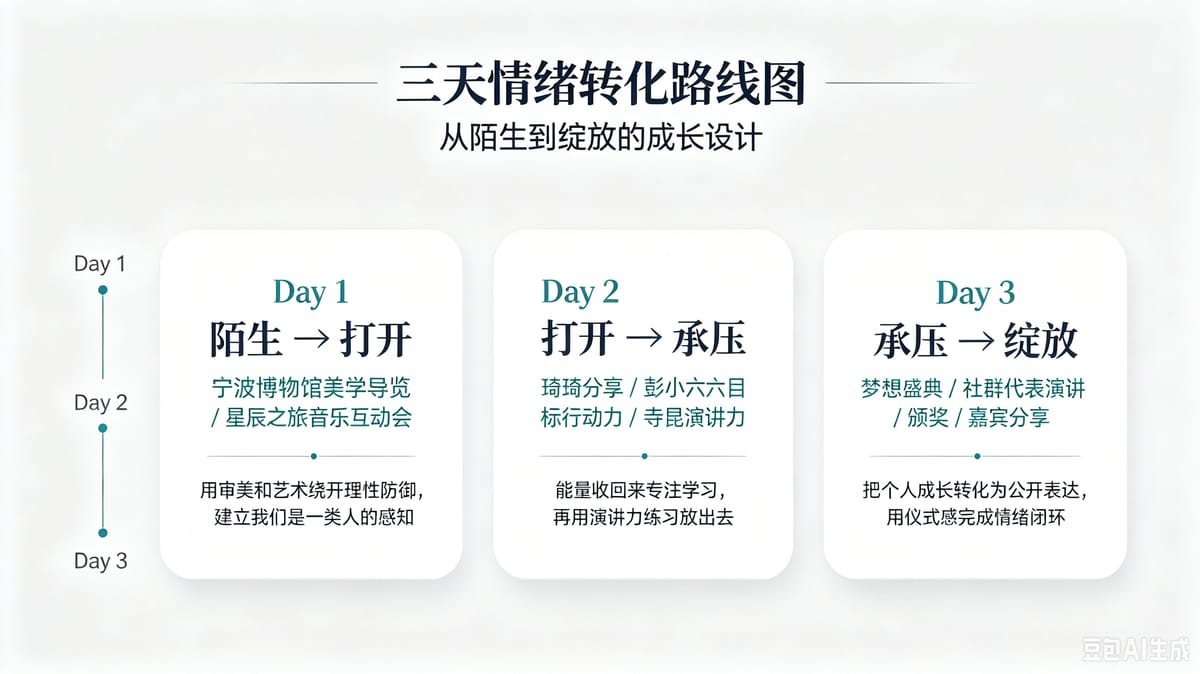 三天情绪转化路线图

从陌生到绽放的成长设计

Day 1

Day 2

Day 3

Day 1
陌生 → 打开
宁波博物馆美学导览 / 星辰之旅音乐互动会
用审美和艺术绕开理性防御，建立我们是一类人的感知

Day 2
打开 → 承压
琦琦分享 / 彭小六六目标行动力 / 寺昆演讲力
能量收回来专注学习，再用演讲力练习放出去

Day 3
承压 → 绽放
梦想盛典 / 社群代表演讲 / 颁奖 / 嘉宾分享
把个人成长转化为公开表达，用仪式感完成情绪闭环

豆包AI生成